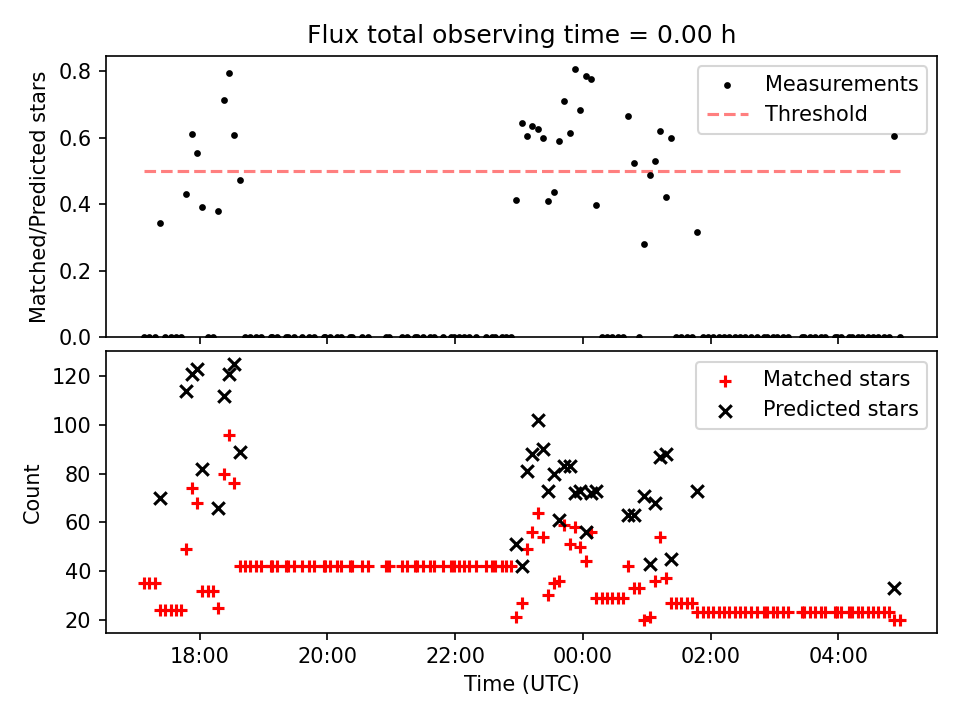 Flux total observing time = 0.00 h

Matched/Predicted stars

0.8
0.6
0.4
0.2
0.0

Measurements
Threshold

Count

120
100
80
60
40
20

Matched stars
Predicted stars

18:00
20:00
22:00
00:00
02:00
04:00

Time (UTC)